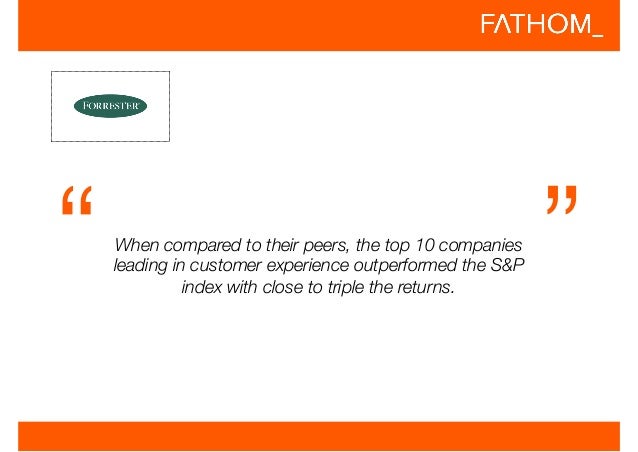 FATHOM_

FORRESTER

“

”

When compared to their peers, the top 10 companies leading in customer experience outperformed the S&P index with close to triple the returns.